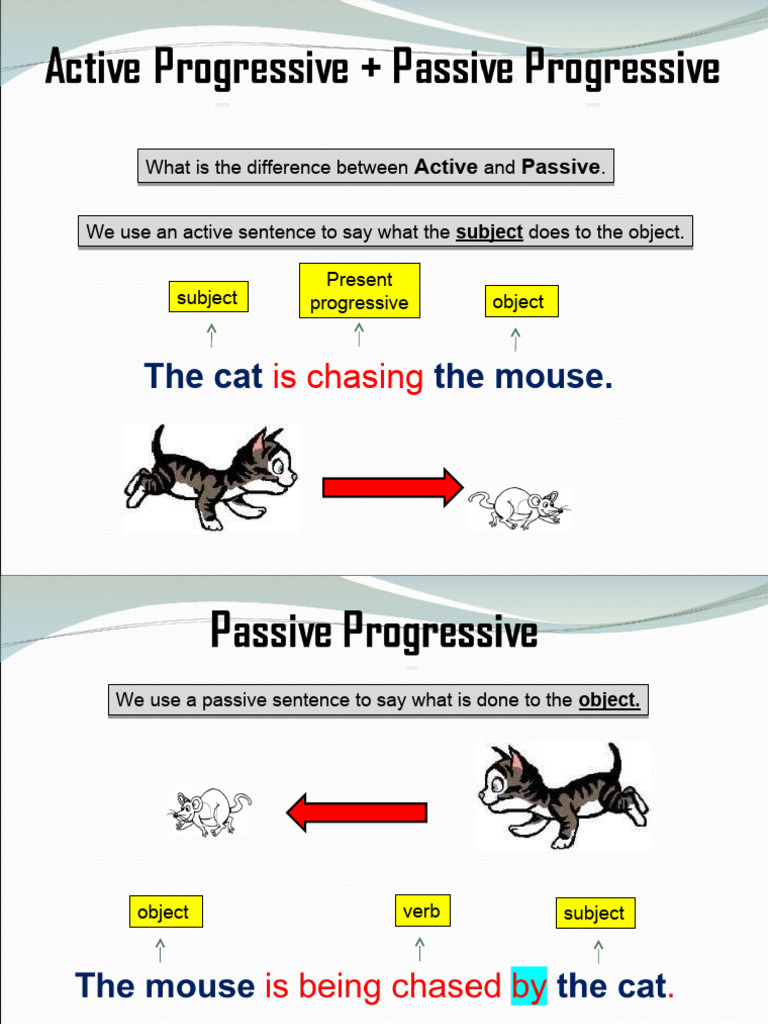 Active Progressive + Passive Progressive

What is the difference between Active and Passive.

We use an active sentence to say what the subject does to the object.

subject

Present progressive

object

The cat is chasing the mouse.

Passive Progressive

We use a passive sentence to say what is done to the object.

object

verb

subject

The mouse is being chased by the cat.